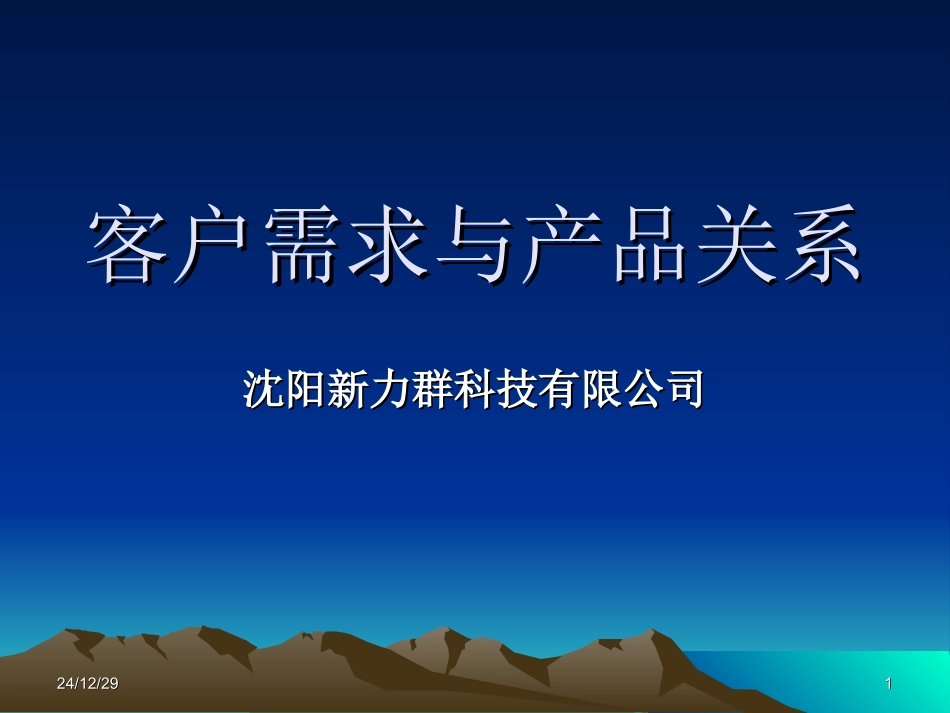 客户需求与产品关系

沈阳新力群科技有限公司

24/12/29

1